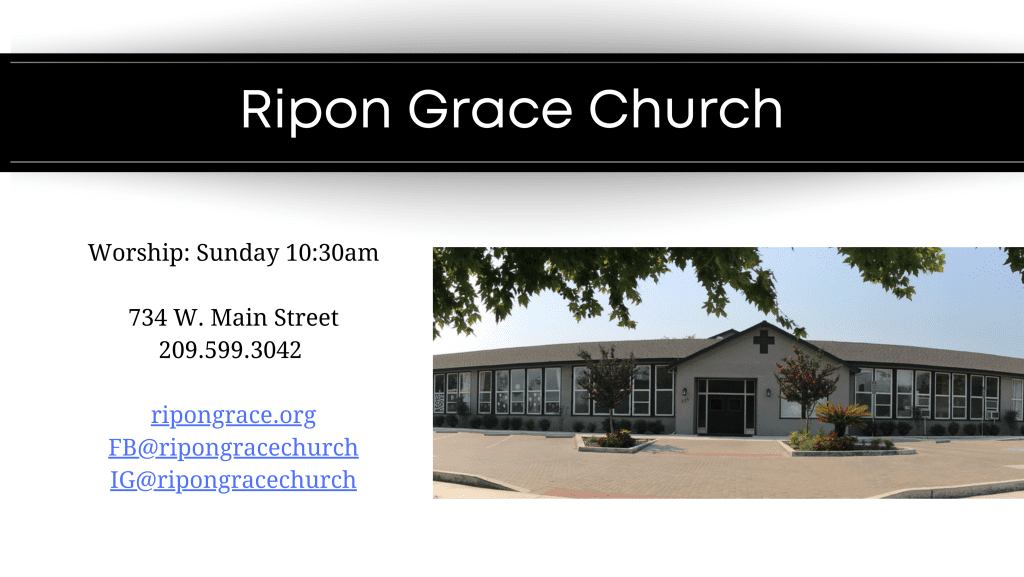 Ripon Grace Church

Worship: Sunday 10:30am

734 W. Main Street
209.599.3042

ripongrace.org
FB@ripongracechurch
IG@ripongracechurch